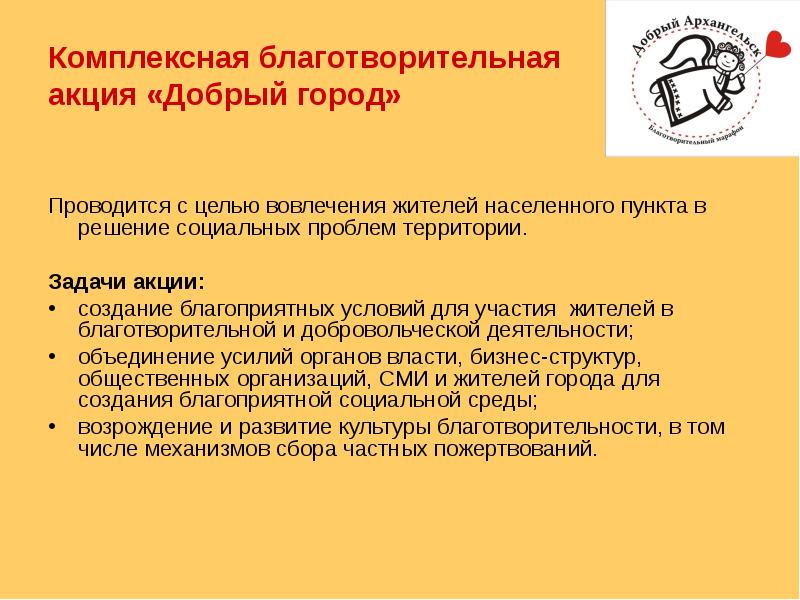 Комплексная благотворительная акция «Добрый город»

Добрый Архангельск
Благотворительный марафон

Проводится с целью вовлечения жителей населенного пункта в решение социальных проблем территории.

Задачи акции:
• создание благоприятных условий для участия жителей в благотворительной и добровольческой деятельности;
• объединение усилий органов власти, бизнес-структур, общественных организаций, СМИ и жителей города для создания благоприятной социальной среды;
• возрождение и развитие культуры благотворительности, в том числе механизмов сбора частных пожертвований.